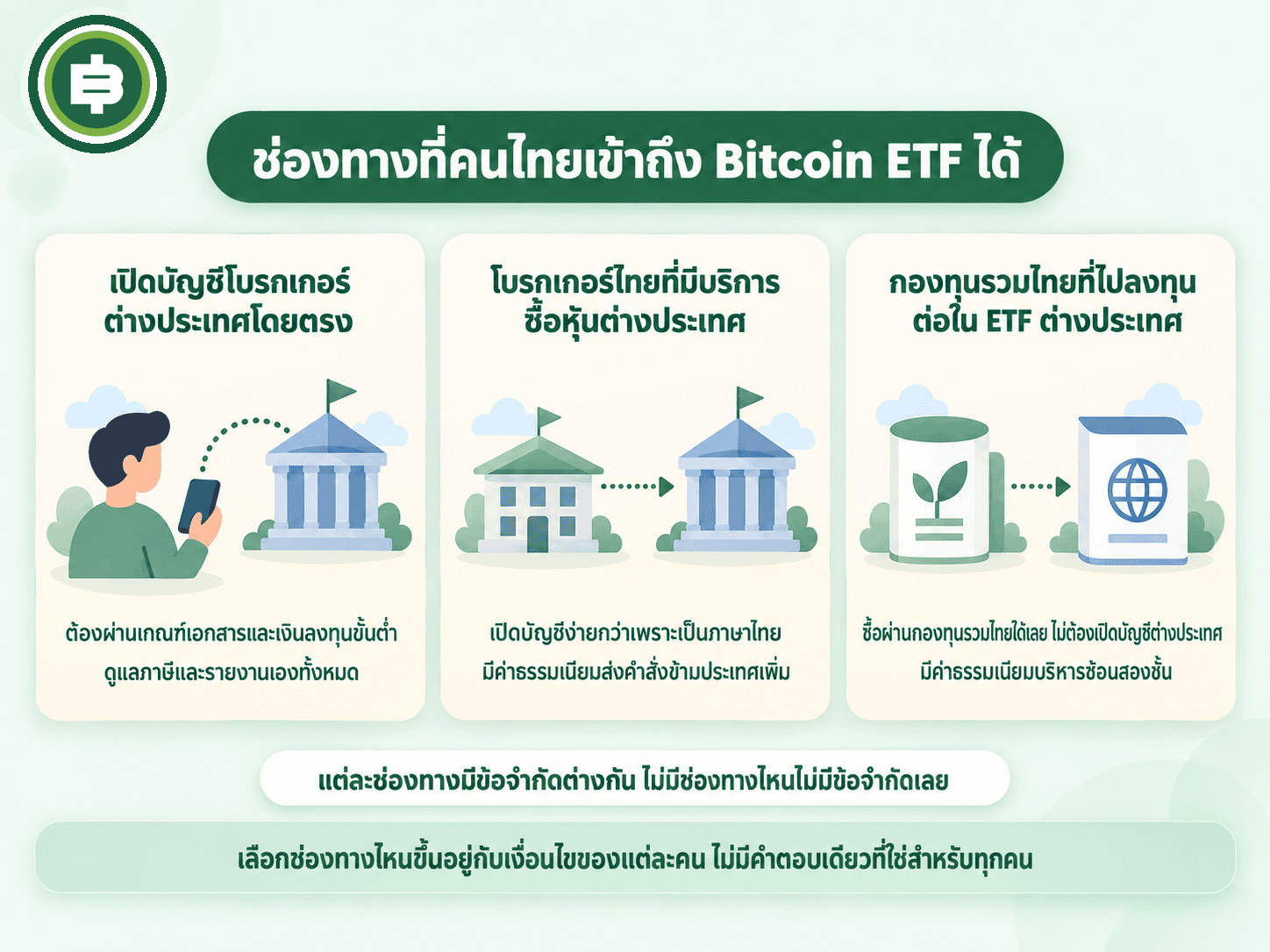 ช่องทางที่คนไทยเข้าถึง Bitcoin ETF ได้

เปิดบัญชีโบรกเกอร์ต่างประเทศโดยตรง

ต้องผ่านเกณฑ์เอกสารและเงินลงทุนขั้นต่ำ ดูแลภาษีและรายงานเองทั้งหมด

โบรกเกอร์ไทยที่มีบริการซื้อหุ้นต่างประเทศ

เปิดบัญชีง่ายกว่าเพราะเป็นภาษาไทย มีค่าธรรมเนียมส่งคำสั่งข้ามประเทศเพิ่ม

กองทุนรวมไทยที่ไปลงทุนต่อใน ETF ต่างประเทศ

ซื้อผ่านกองทุนรวมไทยได้เลย ไม่ต้องเปิดบัญชีต่างประเทศ มีค่าธรรมเนียมบริหารซ้อนสองชั้น

แต่ละช่องทางมีข้อจำกัดต่างกัน ไม่มีช่องทางไหนไม่มีข้อจำกัดเลย

เลือกช่องทางไหนขึ้นอยู่กับเงื่อนไขของแต่ละคน ไม่มีคำตอบเดียวที่ใช่สำหรับทุกคน